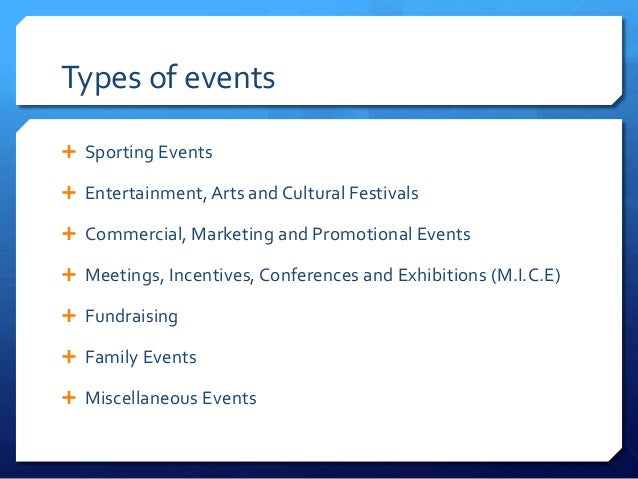 Types of events

+ Sporting Events
+ Entertainment, Arts and Cultural Festivals
+ Commercial, Marketing and Promotional Events
+ Meetings, Incentives, Conferences and Exhibitions (M.I.C.E)
+ Fundraising
+ Family Events
+ Miscellaneous Events